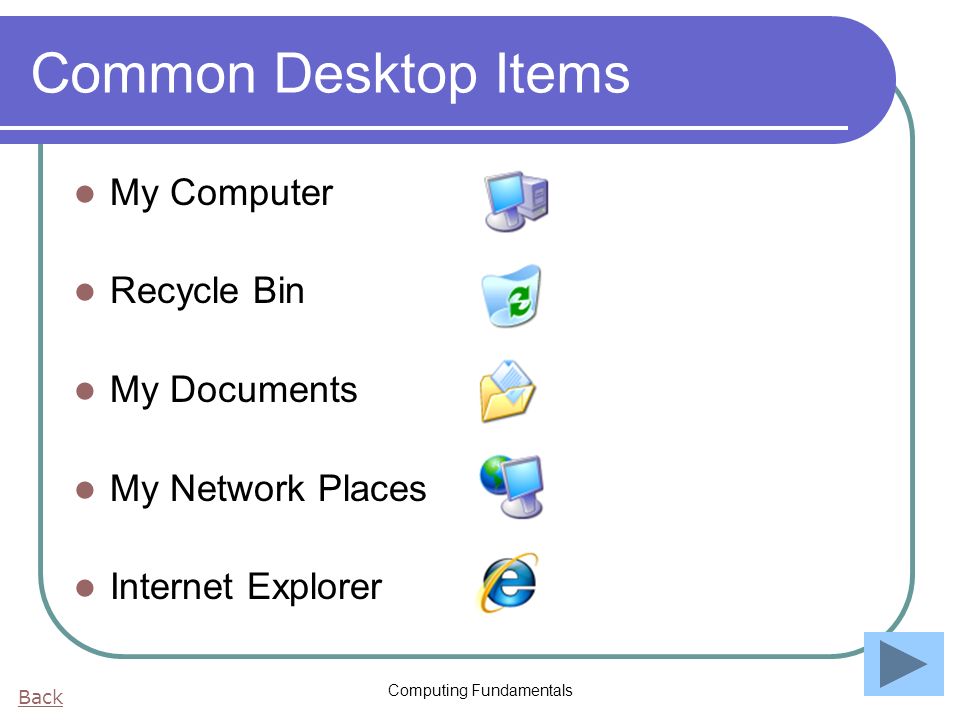 Common Desktop Items

- My Computer
- Recycle Bin
- My Documents
- My Network Places
- Internet Explorer

Back

Computing Fundamentals